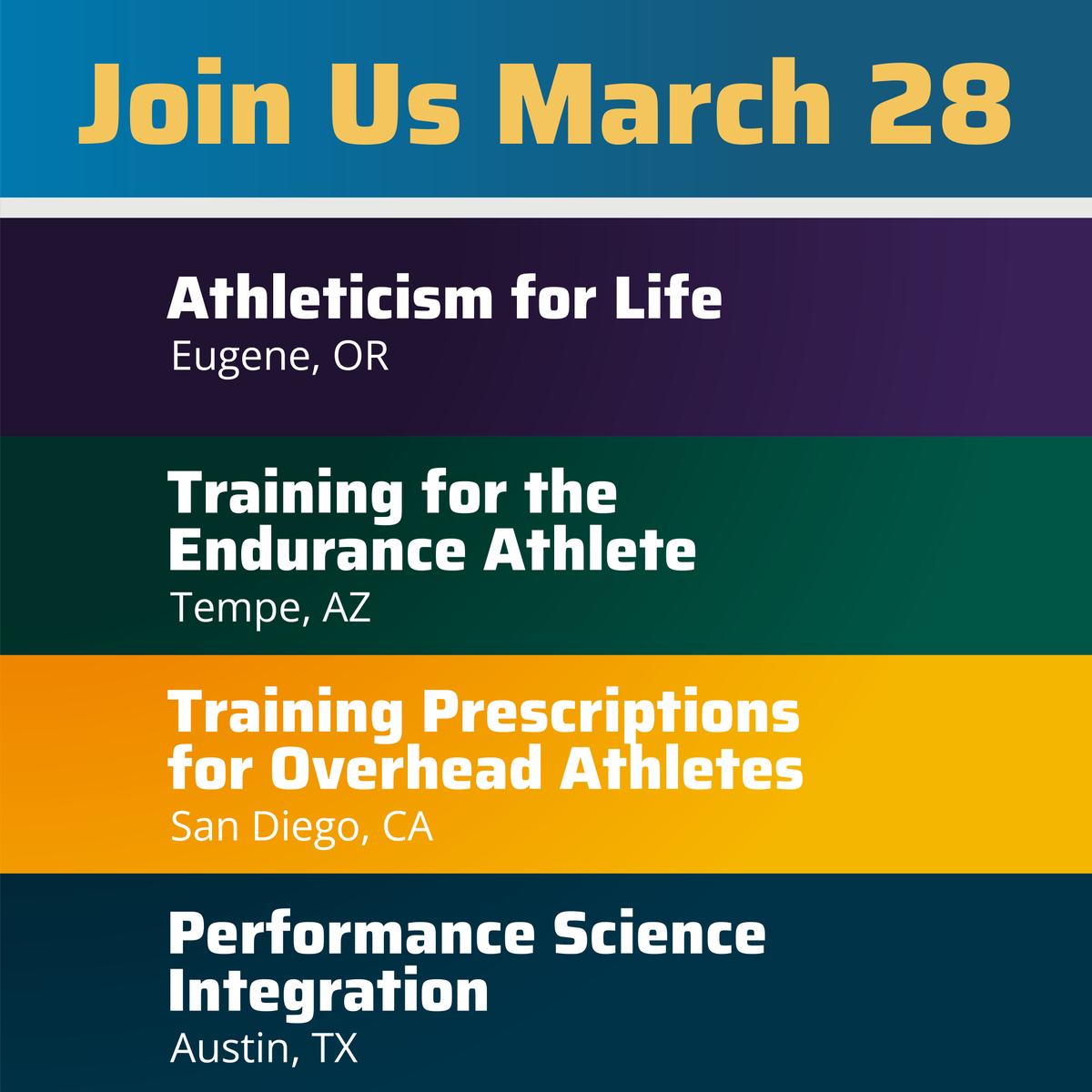 Join Us March 28

Athleticism for Life
Eugene, OR

Training for the Endurance Athlete
Tempe, AZ

Training Prescriptions for Overhead Athletes
San Diego, CA

Performance Science Integration
Austin, TX